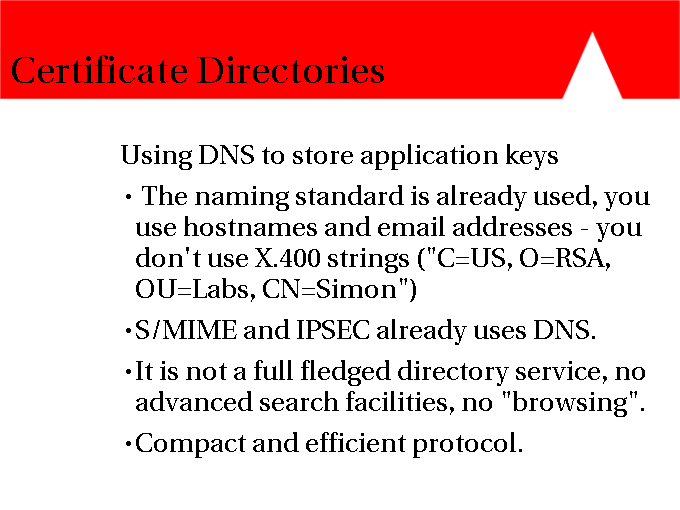 Certificate Directories

Using DNS to store application keys

• The naming standard is already used, you use hostnames and email addresses - you don't use X.400 strings ("C=US, O=RSA, OU=Labs, CN=Simon")

•S/MIME and IPSEC already uses DNS.

•It is not a full fledged directory service, no advanced search facilities, no "browsing".

•Compact and efficient protocol.